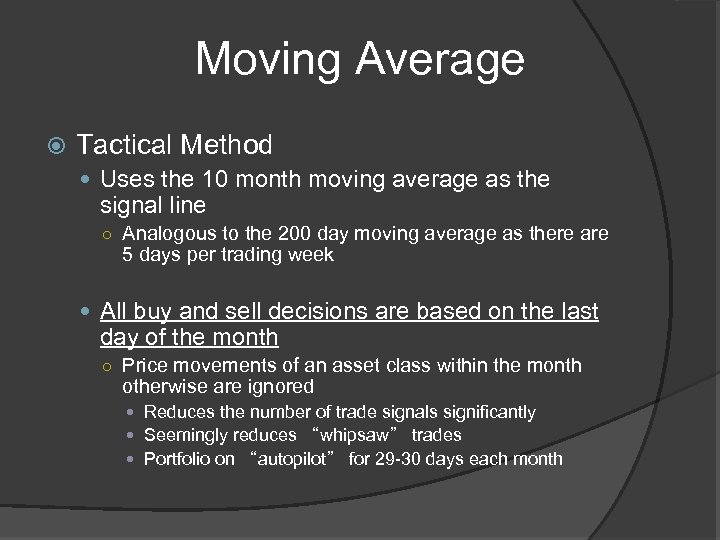 Moving Average

Tactical Method

Uses the 10 month moving average as the signal line

Analogous to the 200 day moving average as there are 5 days per trading week

All buy and sell decisions are based on the last day of the month

Price movements of an asset class within the month otherwise are ignored

Reduces the number of trade signals significantly

Seemingly reduces “whipsaw” trades

Portfolio on “autopilot” for 29-30 days each month